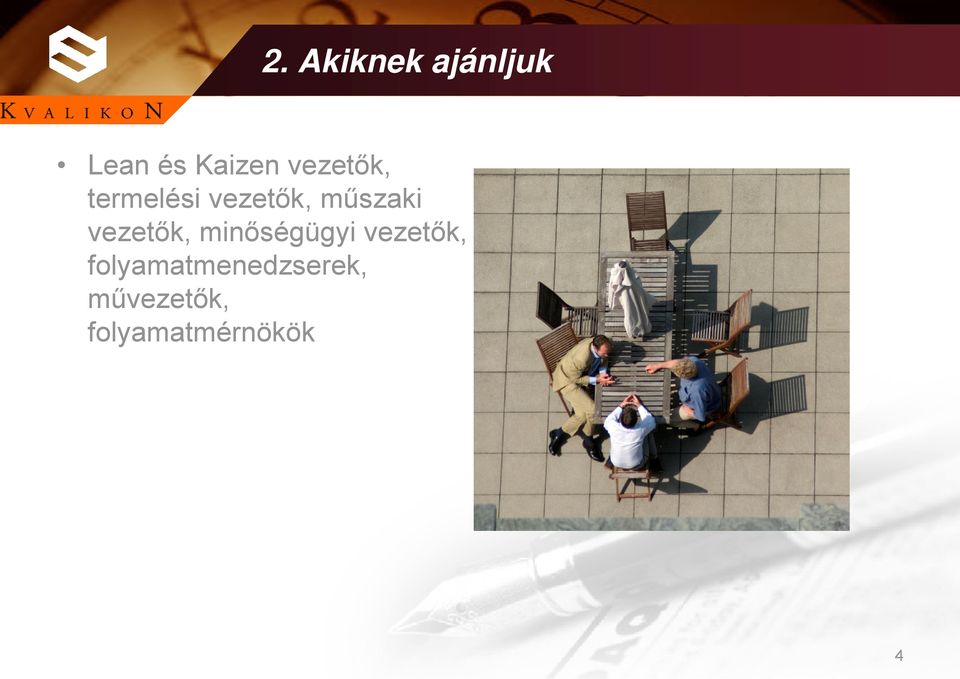 KVALIKON

2. Akiknek ajánljuk

• Lean és Kaizen vezetők, termelési vezetők, műszaki vezetők, minőségügyi vezetők, folyamatmenedzserek, művezetők, folyamatmérnökök

4